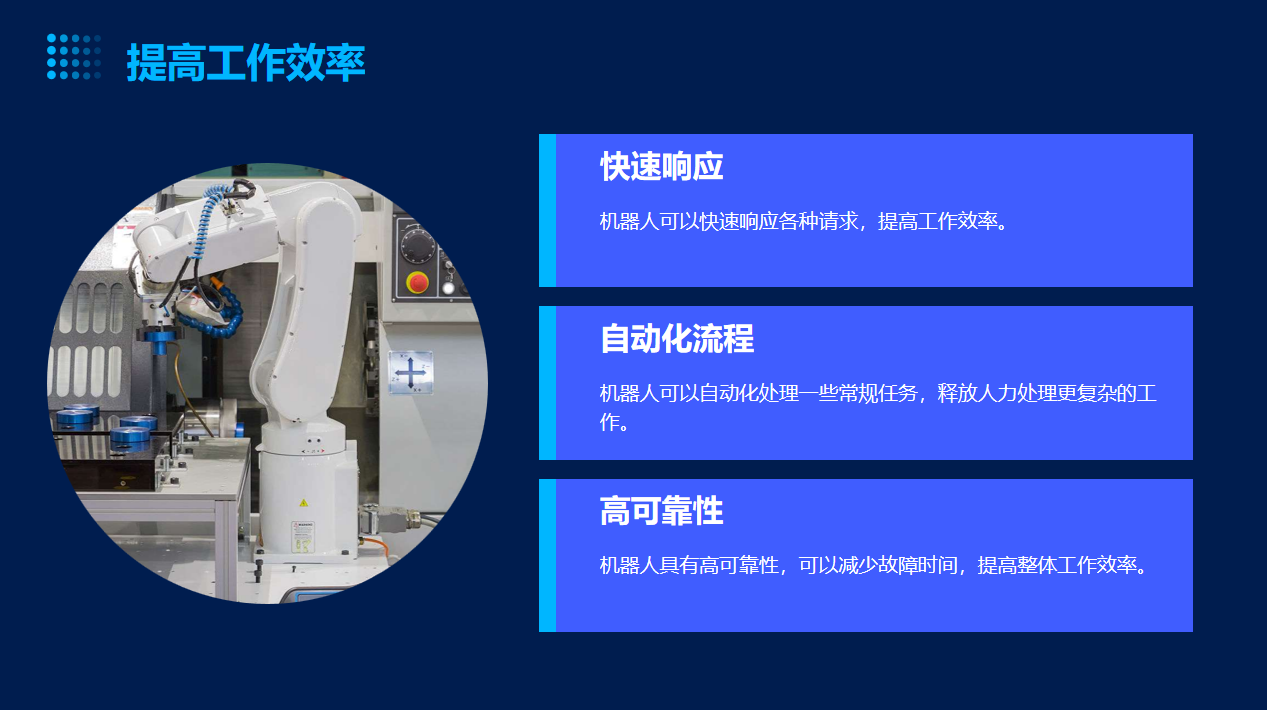 提高工作效率

快速响应

机器人可以快速响应各种请求，提高工作效率。

自动化流程

机器人可以自动化处理一些常规任务，释放人力处理更复杂的工作。

高可靠性

机器人具有高可靠性，可以减少故障时间，提高整体工作效率。